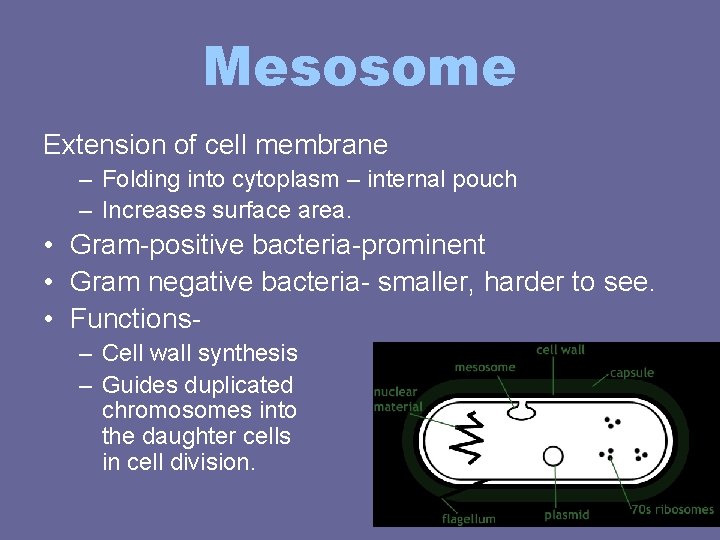 Mesosome

Extension of cell membrane
– Folding into cytoplasm – internal pouch
– Increases surface area.

• Gram-positive bacteria-prominent
• Gram negative bacteria- smaller, harder to see.
• Functions-
– Cell wall synthesis
– Guides duplicated chromosomes into the daughter cells in cell division.

cell wall
mesosome
capsule
nuclear material
flagellum
plasmid
70s ribosomes